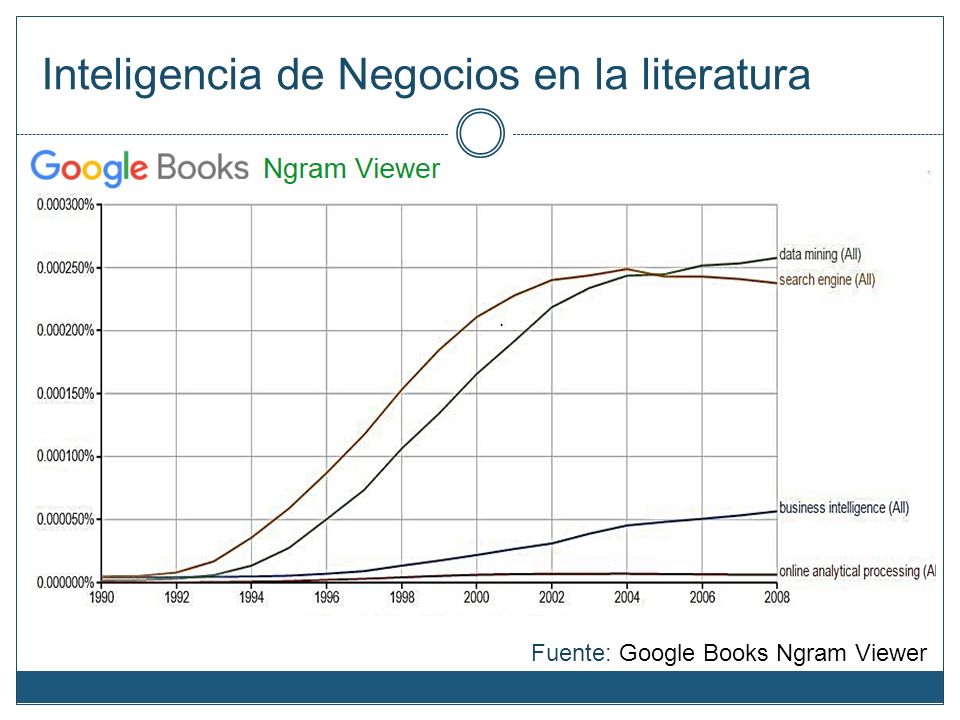 Inteligencia de Negocios en la literatura

Google Books Ngram Viewer

0.000300%
0.000250%
0.000200%
0.000150%
0.000100%
0.000050%
0.000000%

1990 1992 1994 1996 1998 2000 2002 2004 2006 2008

data mining (All)
search engine (All)
business intelligence (All)
online analytical processing (Al

Fuente: Google Books Ngram Viewer